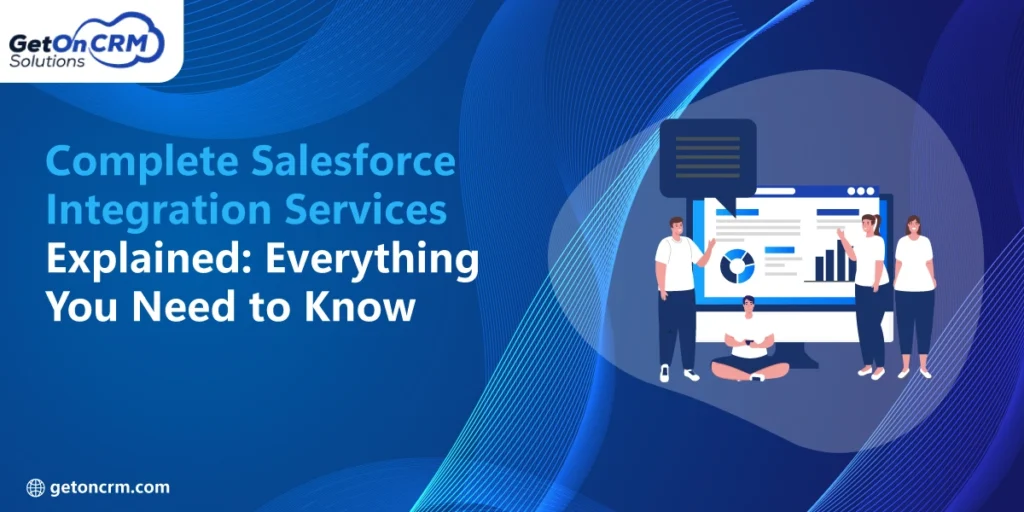 GetOnCRM Solutions

Complete Salesforce Integration Services Explained: Everything You Need to Know

getoncrm.com